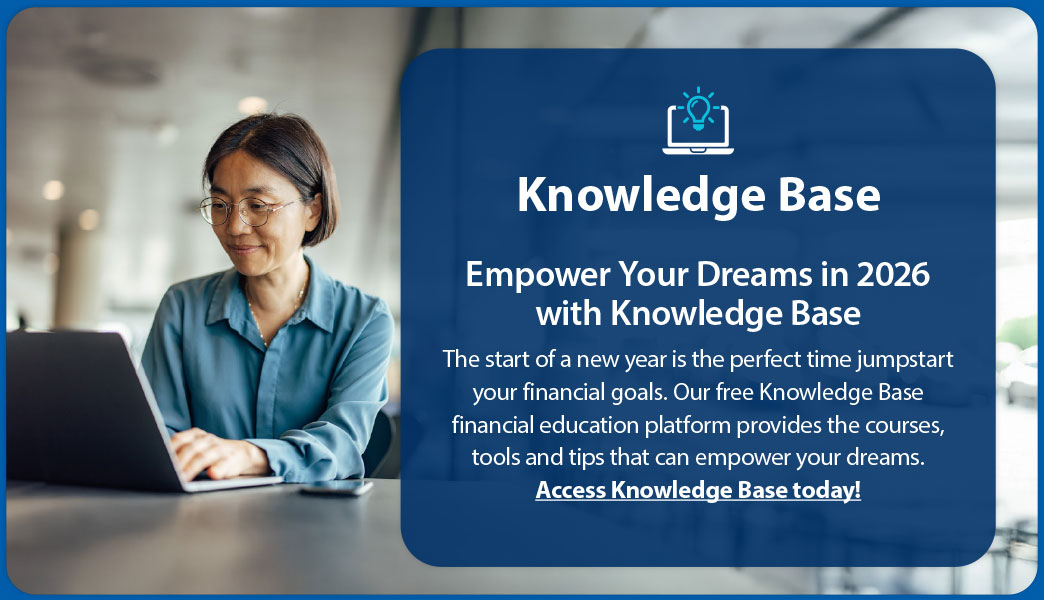 Knowledge Base

Empower Your Dreams in 2026 with Knowledge Base

The start of a new year is the perfect time jumpstart your financial goals. Our free Knowledge Base financial education platform provides the courses, tools and tips that can empower your dreams. Access Knowledge Base today!